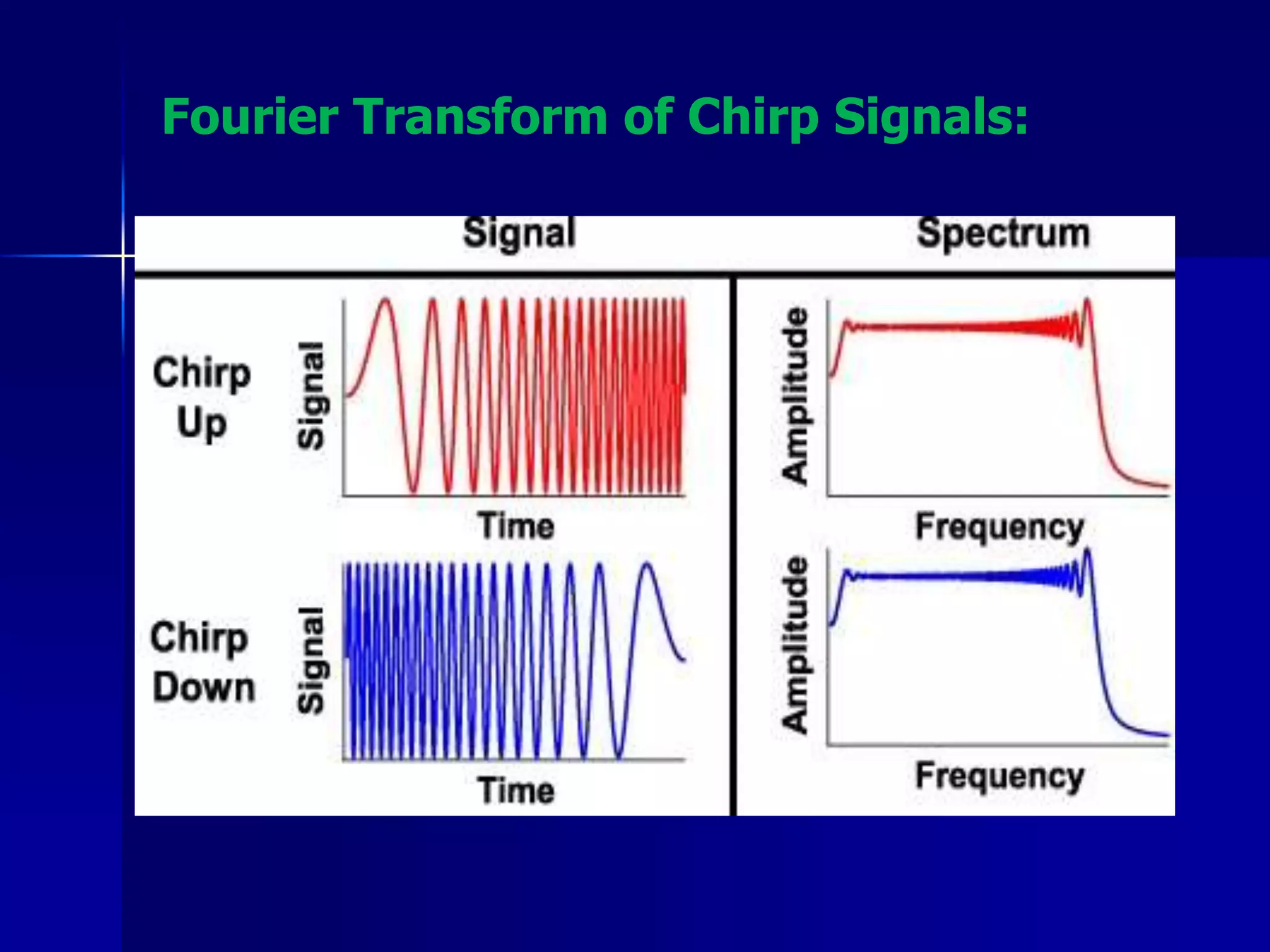 Fourier Transform of Chirp Signals:

Signal

Spectrum

Chirp Up

Signal

Time

Amplitude

Frequency

Chirp Down

Signal

Time

Amplitude

Frequency